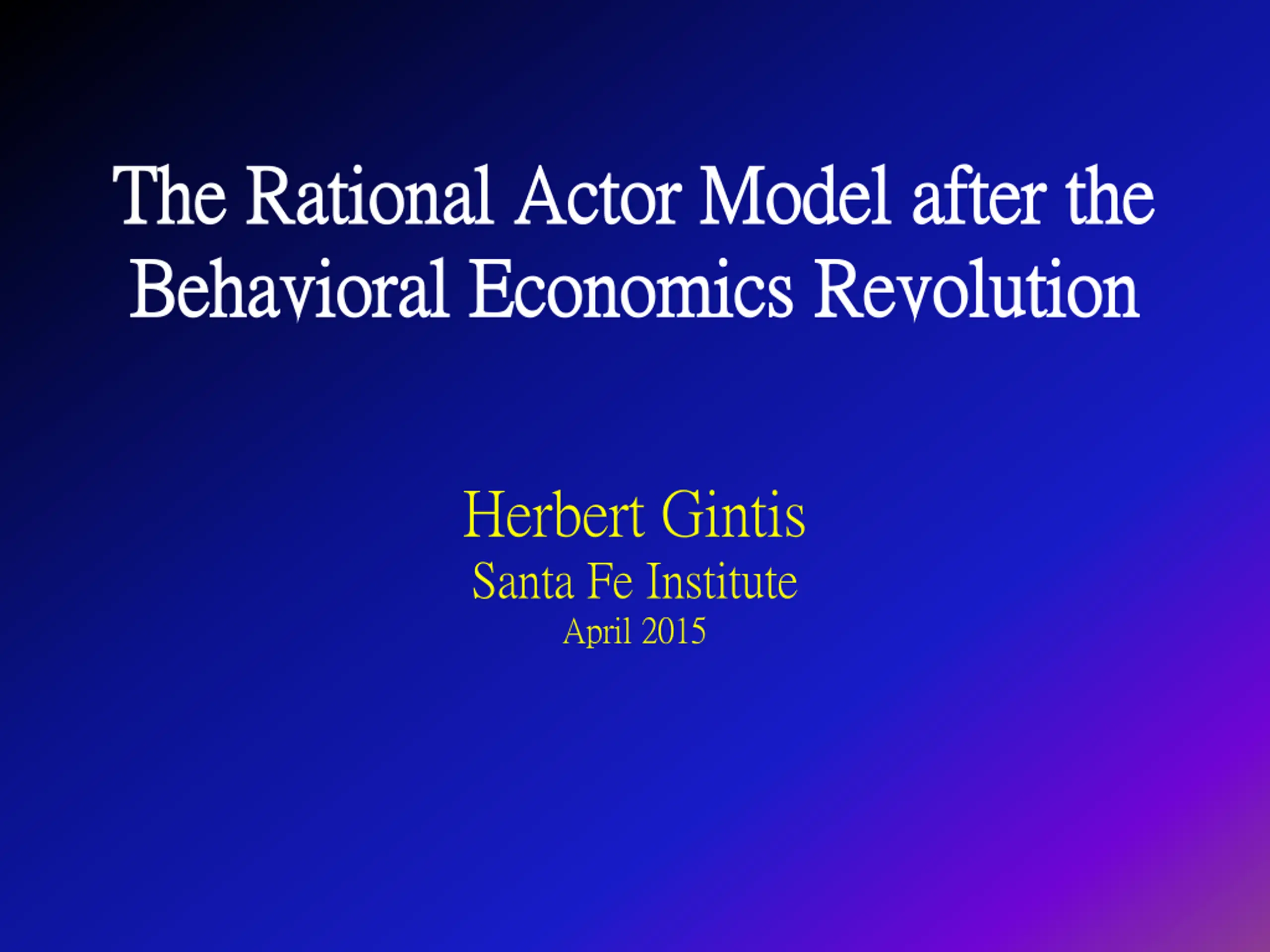 The Rational Actor Model after the Behavioral Economics Revolution

Herbert Gintis
Santa Fe Institute
April 2015